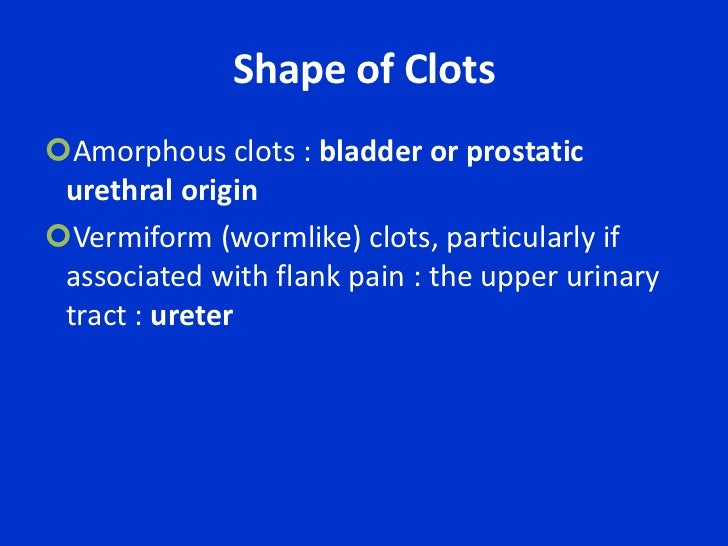 Shape of Clots

Amorphous clots : bladder or prostatic urethral origin

Vermiform (wormlike) clots, particularly if associated with flank pain : the upper urinary tract : ureter